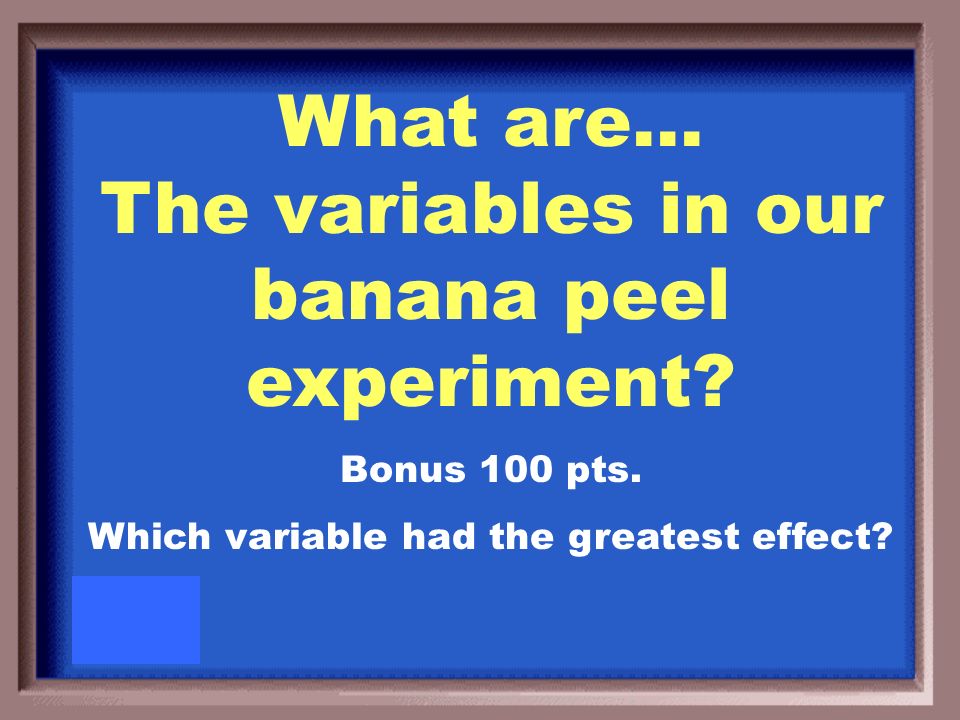 What are...
The variables in our banana peel experiment?

Bonus 100 pts.

Which variable had the greatest effect?